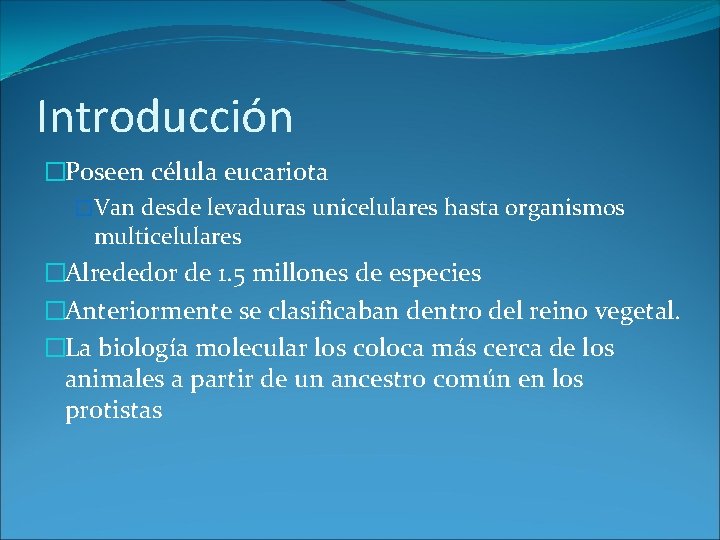 Introducción

Poseen célula eucariota

Van desde levaduras unicelulares hasta organismos multicelulares

Alrededor de 1.5 millones de especies

Anteriormente se clasificaban dentro del reino vegetal.

La biología molecular los coloca más cerca de los animales a partir de un ancestro común en los protistas